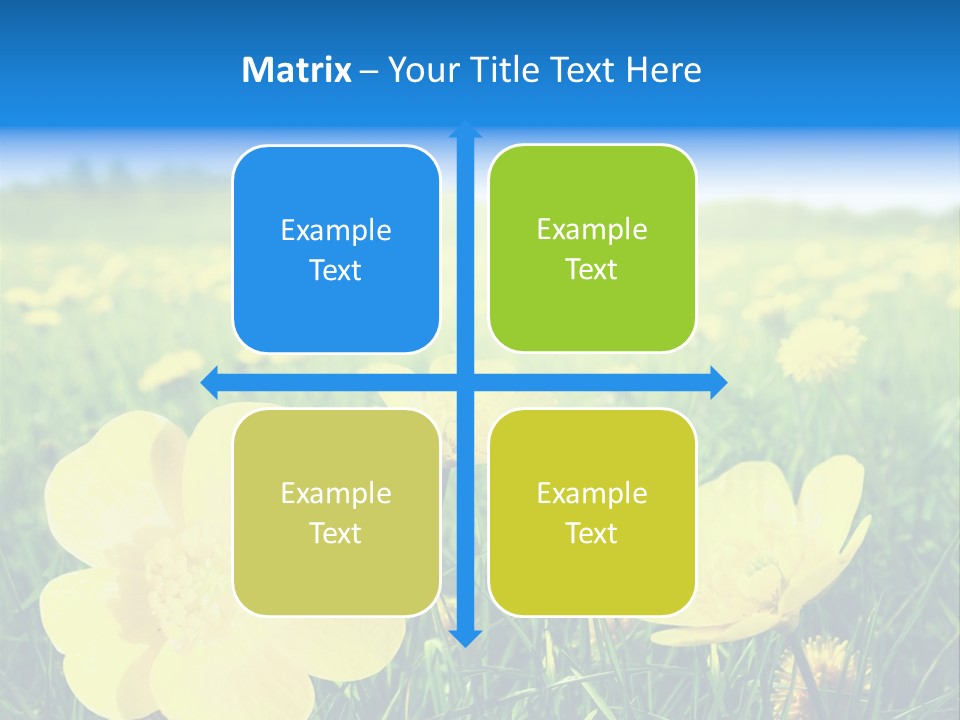 Matrix – Your Title Text Here

Example Text

Example Text

Example Text

Example Text